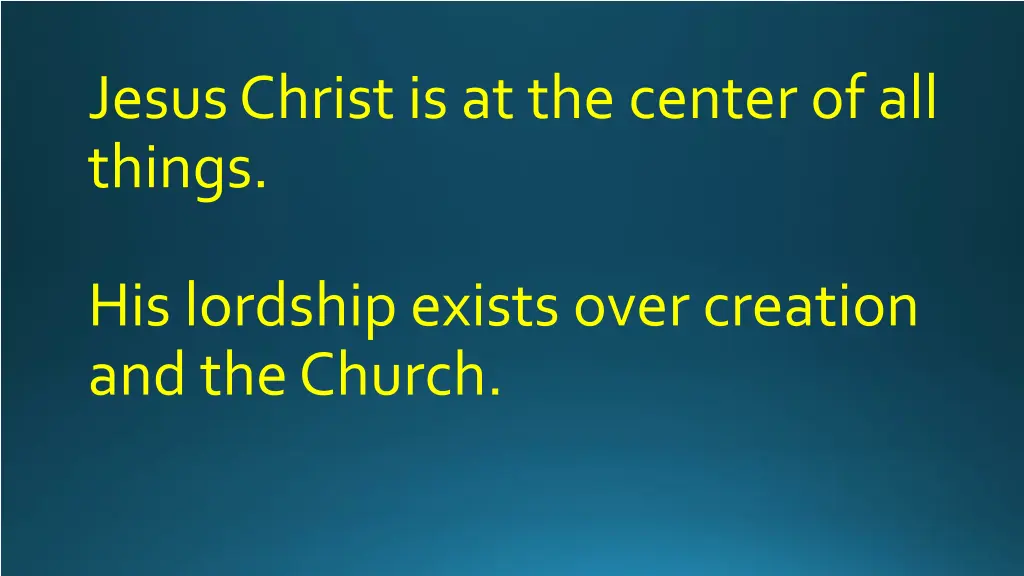 Jesus Christ is at the center of all things.

His lordship exists over creation and the Church.